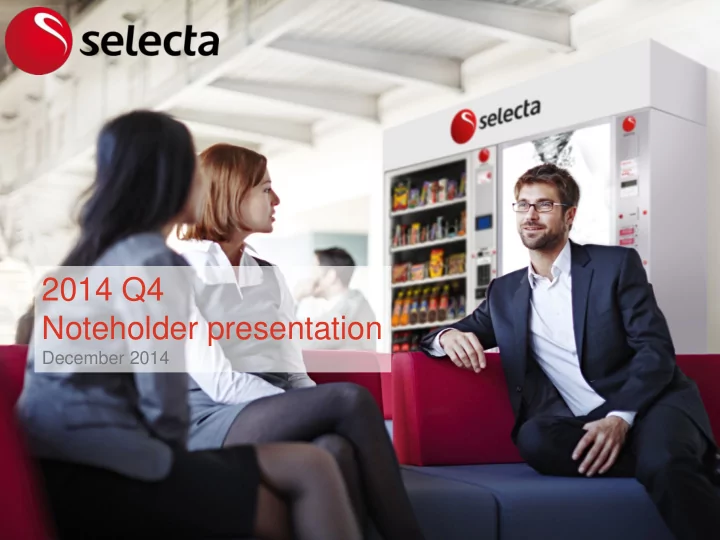 selecta

selecta

2014 Q4
Noteholder presentation
December 2014